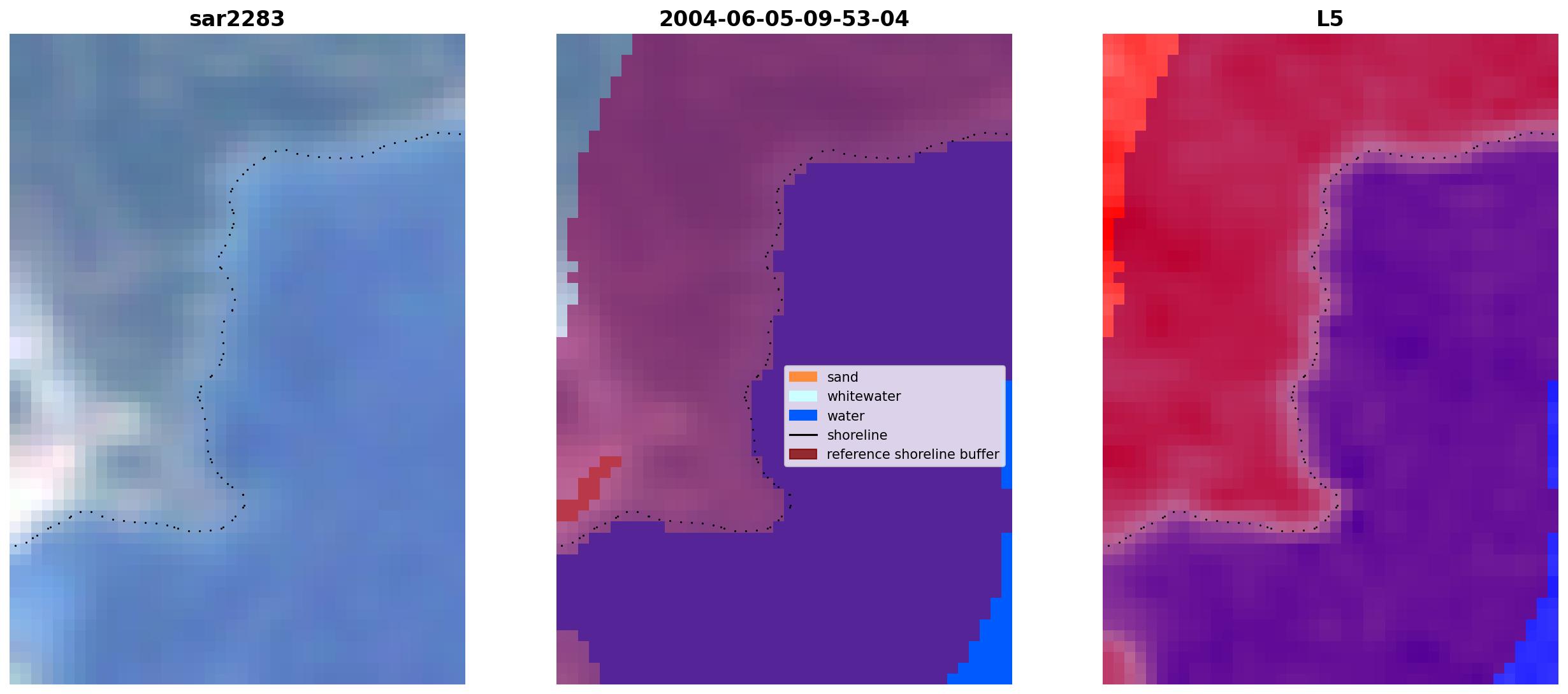 sar2283

2004-06-05-09-53-04

sand
whitewater
water
shoreline
reference shoreline buffer

L5